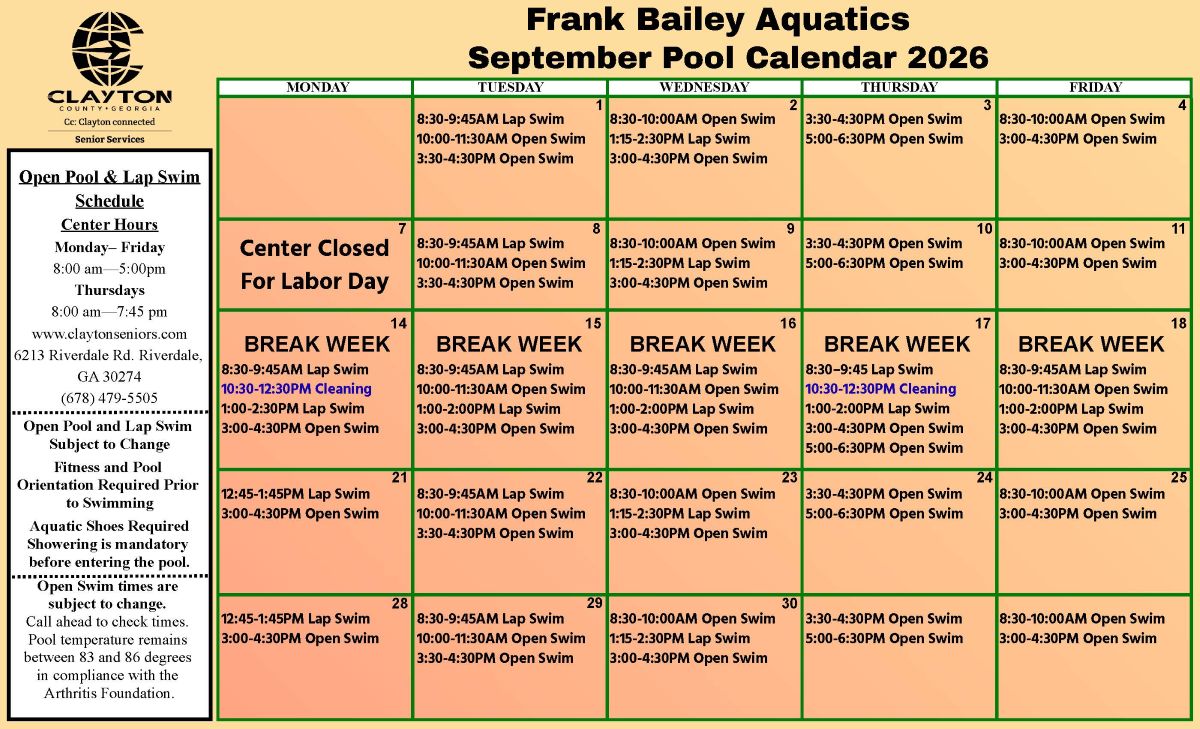 CLAYTON
COUNTY • GEORGIA
Cc: Clayton connected
Senior Services

Open Pool & Lap Swim Schedule

Center Hours
Monday– Friday
8:00 am—5:00pm
Thursdays
8:00 am—7:45 pm
www.claytonseniors.com
6213 Riverdale Rd. Riverdale, GA 30274
(678) 479-5505

Open Pool and Lap Swim Subject to Change

Fitness and Pool Orientation Required Prior to Swimming

Aquatic Shoes Required Showering is mandatory before entering the pool.

Open Swim times are subject to change.
Call ahead to check times. Pool temperature remains between 83 and 86 degrees in compliance with the Arthritis Foundation.

Frank Bailey Aquatics
September Pool Calendar 2026

| MONDAY | TUESDAY | WEDNESDAY | THURSDAY | FRIDAY |
|---|---|---|---|---|
| | 1 8:30-9:45AM Lap Swim 10:00-11:30AM Open Swim 3:30-4:30PM Open Swim | 2 8:30-10:00AM Open Swim 1:15-2:30PM Lap Swim 3:00-4:30PM Open Swim | 3 3:30-4:30PM Open Swim 5:00-6:30PM Open Swim | 4 8:30-10:00AM Open Swim 3:00-4:30PM Open Swim |
| 7 Center Closed For Labor Day | 8 8:30-9:45AM Lap Swim 10:00-11:30AM Open Swim 3:30-4:30PM Open Swim | 9 8:30-10:00AM Open Swim 1:15-2:30PM Lap Swim 3:00-4:30PM Open Swim | 10 3:30-4:30PM Open Swim 5:00-6:30PM Open Swim | 11 8:30-10:00AM Open Swim 3:00-4:30PM Open Swim |
| 14 BREAK WEEK 8:30-9:45AM Lap Swim 10:30-12:30PM Cleaning 1:00-2:30PM Lap Swim 3:00-4:30PM Open Swim | 15 BREAK WEEK 8:30-9:45AM Lap Swim 10:00-11:30AM Open Swim 1:00-2:00PM Lap Swim 3:00-4:30PM Open Swim | 16 BREAK WEEK 8:30-9:45AM Lap Swim 10:00-11:30AM Open Swim 1:00-2:00PM Lap Swim 3:00-4:30PM Open Swim | 17 BREAK WEEK 8:30–9:45 Lap Swim 10:30-12:30PM Cleaning 1:00-2:00PM Lap Swim 3:00-4:30PM Open Swim 5:00-6:30PM Open Swim | 18 BREAK WEEK 8:30-9:45AM Lap Swim 10:00-11:30AM Open Swim 1:00-2:00PM Lap Swim 3:00-4:30PM Open Swim |
| 21 12:45-1:45PM Lap Swim 3:00-4:30PM Open Swim | 22 8:30-9:45AM Lap Swim 10:00-11:30AM Open Swim 3:30-4:30PM Open Swim | 23 8:30-10:00AM Open Swim 1:15-2:30PM Lap Swim 3:00-4:30PM Open Swim | 24 3:30-4:30PM Open Swim 5:00-6:30PM Open Swim | 25 8:30-10:00AM Open Swim 3:00-4:30PM Open Swim |
| 28 12:45-1:45PM Lap Swim 3:00-4:30PM Open Swim | 29 8:30-9:45AM Lap Swim 10:00-11:30AM Open Swim 3:30-4:30PM Open Swim | 30 8:30-10:00AM Open Swim 1:15-2:30PM Lap Swim 3:00-4:30PM Open Swim | 3:30-4:30PM Open Swim 5:00-6:30PM Open Swim | 8:30-10:00AM Open Swim 3:00-4:30PM Open Swim |